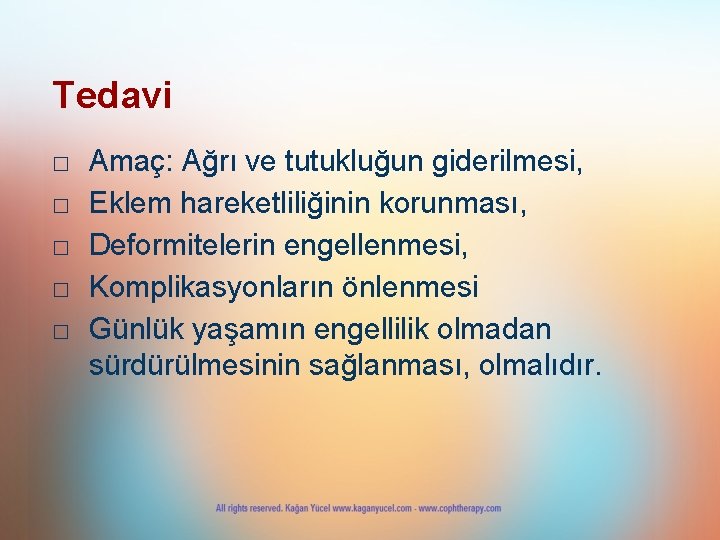 Tedavi

□ Amaç: Ağrı ve tutukluğun giderilmesi,
□ Eklem hareketliliğinin korunması,
□ Deformitelerin engellenmesi,
□ Komplikasyonların önlenmesi
□ Günlük yaşamın engellilik olmadan sürdürülmesinin sağlanması, olmalıdır.

All rights reserved. Kağan Yücel www.kaganyucel.com - www.cophtherapy.com